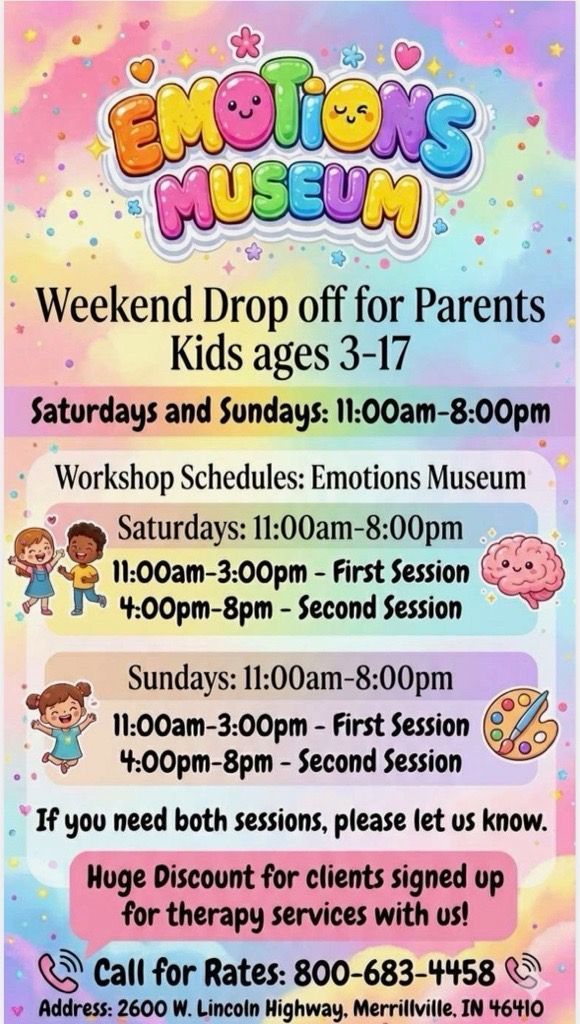 EMOTIONS MUSEUM

Weekend Drop off for Parents
Kids ages 3-17

Saturdays and Sundays: 11:00am-8:00pm

Workshop Schedules: Emotions Museum

Saturdays: 11:00am-8:00pm
11:00am-3:00pm - First Session
4:00pm-8pm - Second Session

Sundays: 11:00am-8:00pm
11:00am-3:00pm - First Session
4:00pm-8pm - Second Session

If you need both sessions, please let us know.

Huge Discount for clients signed up for therapy services with us!

Call for Rates: 800-683-4458

Address: 2600 W. Lincoln Highway, Merrillville, IN 46410